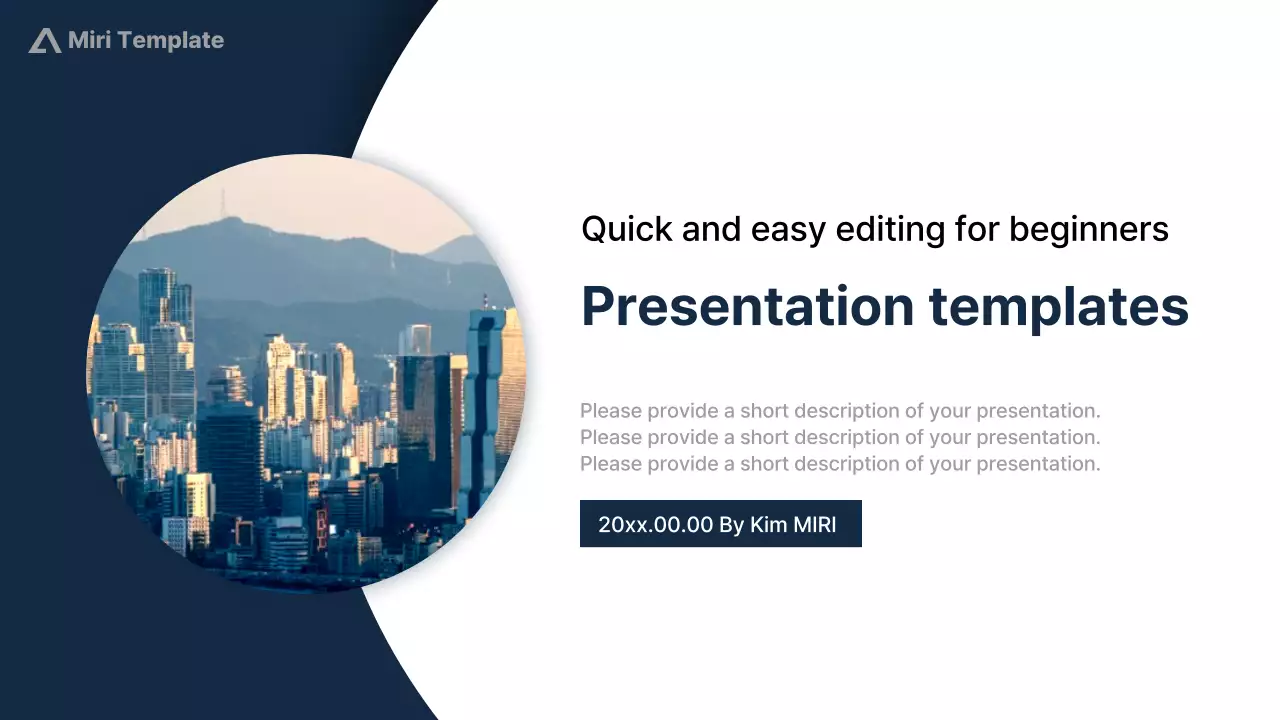 Miri Template

Quick and easy editing for beginners

Presentation templates

Please provide a short description of your presentation.
Please provide a short description of your presentation.
Please provide a short description of your presentation.

20xx.00.00 By Kim MIRI